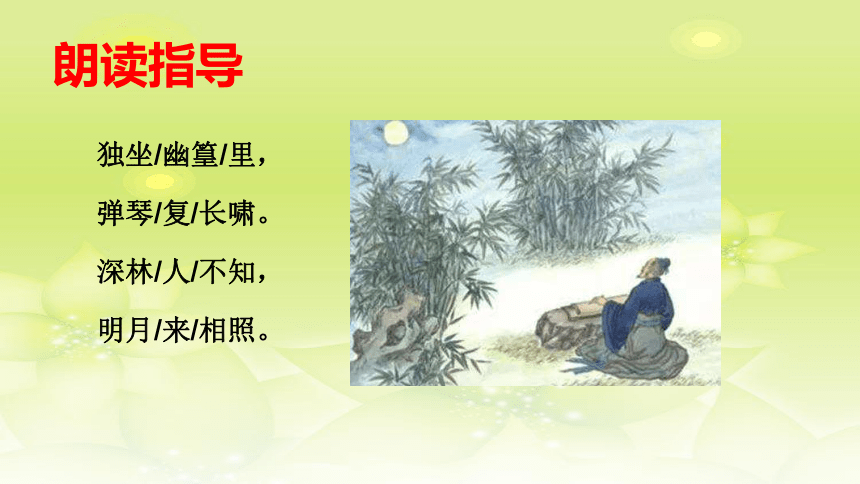 朗读指导

独坐/幽篁/里，

弹琴/复/长啸。

深林/人/不知，

明月/来/相照。